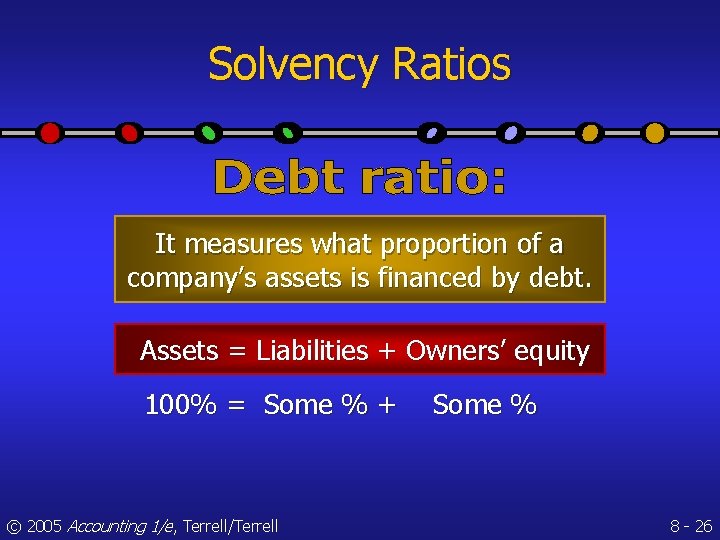 Solvency Ratios

Debt ratio:

It measures what proportion of a company's assets is financed by debt.

Assets = Liabilities + Owners' equity

100% = Some % + Some %

© 2005 Accounting 1/e, Terrell/Terrell

8 - 26